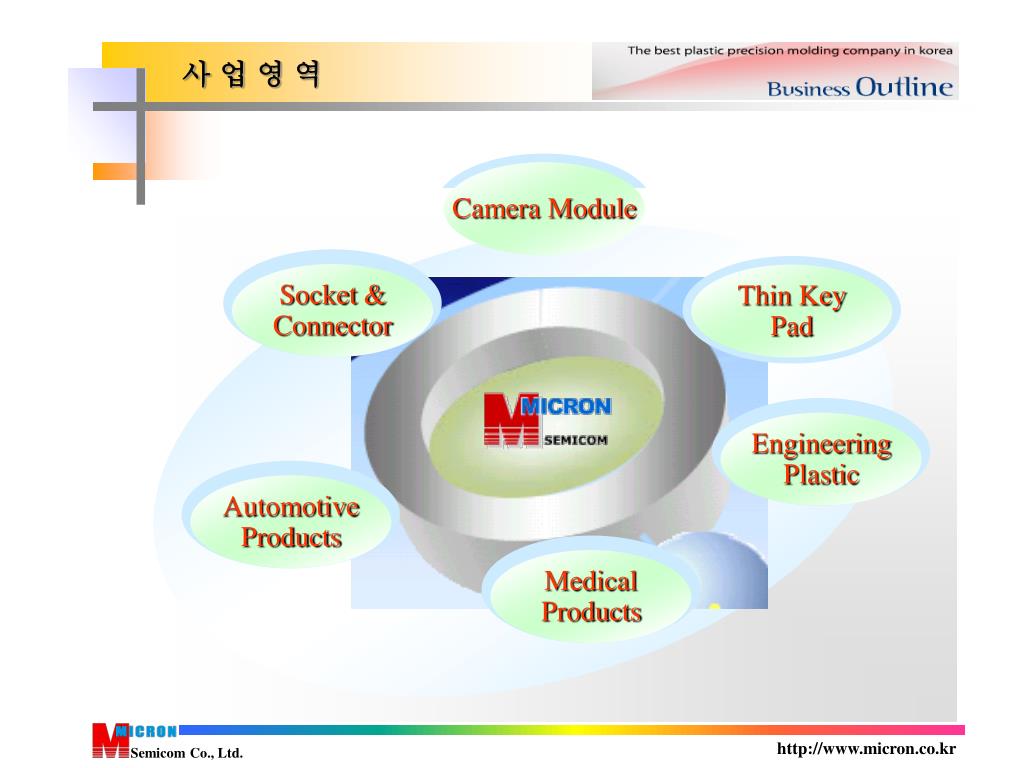 사 업 영 역

The best plastic precision molding company in korea

Business Outline

Camera Module

Socket & Connector

Thin Key Pad

MICRON SEMICOM

Engineering Plastic

Automotive Products

Medical Products

MICRON Semicom Co., Ltd.

http://www.micron.co.kr